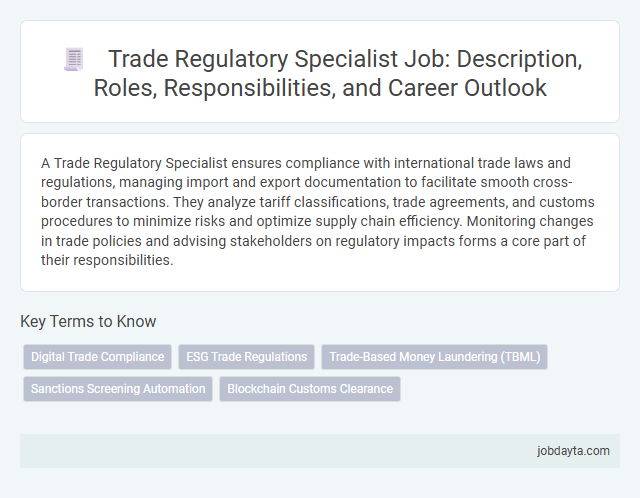 Trade Regulatory Specialist Job: Description, Roles, Responsibilities, and Career Outlook

A Trade Regulatory Specialist ensures compliance with international trade laws and regulations, managing import and export documentation to facilitate smooth cross-border transactions. They analyze tariff classifications, trade agreements, and customs procedures to minimize risks and optimize supply chain efficiency. Monitoring changes in trade policies and advising stakeholders on regulatory impacts forms a core part of their responsibilities.

Key Terms to Know

Digital Trade Compliance

ESG Trade Regulations

Trade-Based Money Laundering (TBML)

Sanctions Screening Automation

Blockchain Customs Clearance

jobdayta.com